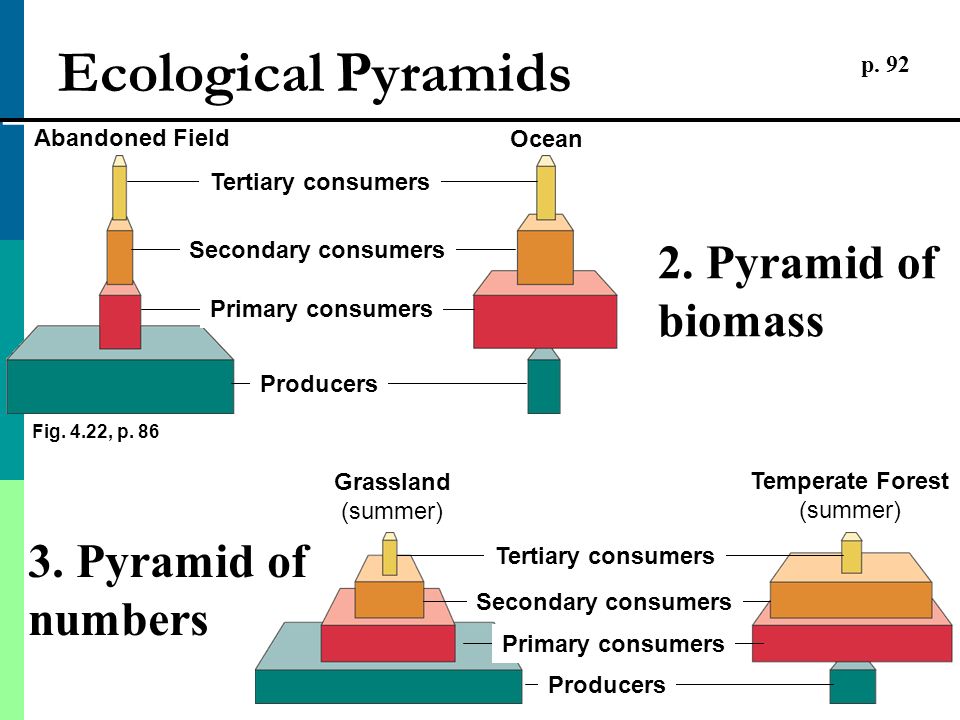 Ecological Pyramids

p. 92

Abandoned Field

Ocean

Tertiary consumers

Secondary consumers

Primary consumers

Producers

2. Pyramid of biomass

Fig. 4.22, p. 86

Grassland (summer)

Temperate Forest (summer)

3. Pyramid of numbers

Tertiary consumers

Secondary consumers

Primary consumers

Producers